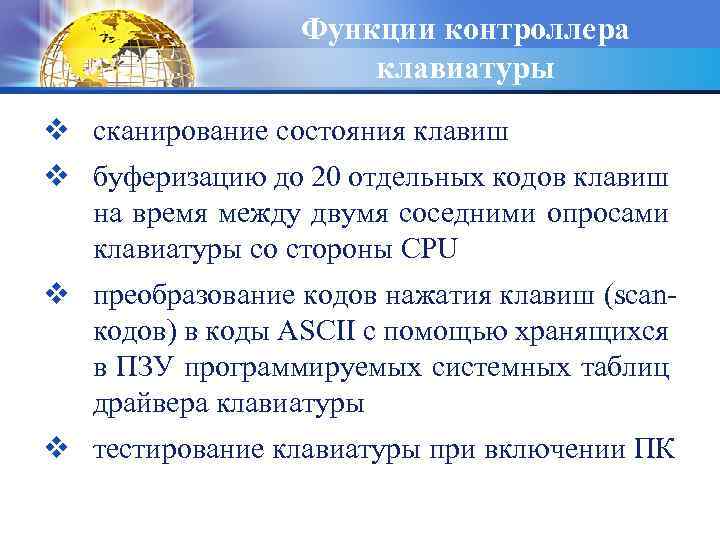 Функции контроллера клавиатуры

❖ сканирование состояния клавиш

❖ буферизацию до 20 отдельных кодов клавиш на время между двумя соседними опросами клавиатуры со стороны CPU

❖ преобразование кодов нажатия клавиш (scan-кодов) в коды ASCII с помощью хранящихся в ПЗУ программируемых системных таблиц драйвера клавиатуры

❖ тестирование клавиатуры при включении ПК